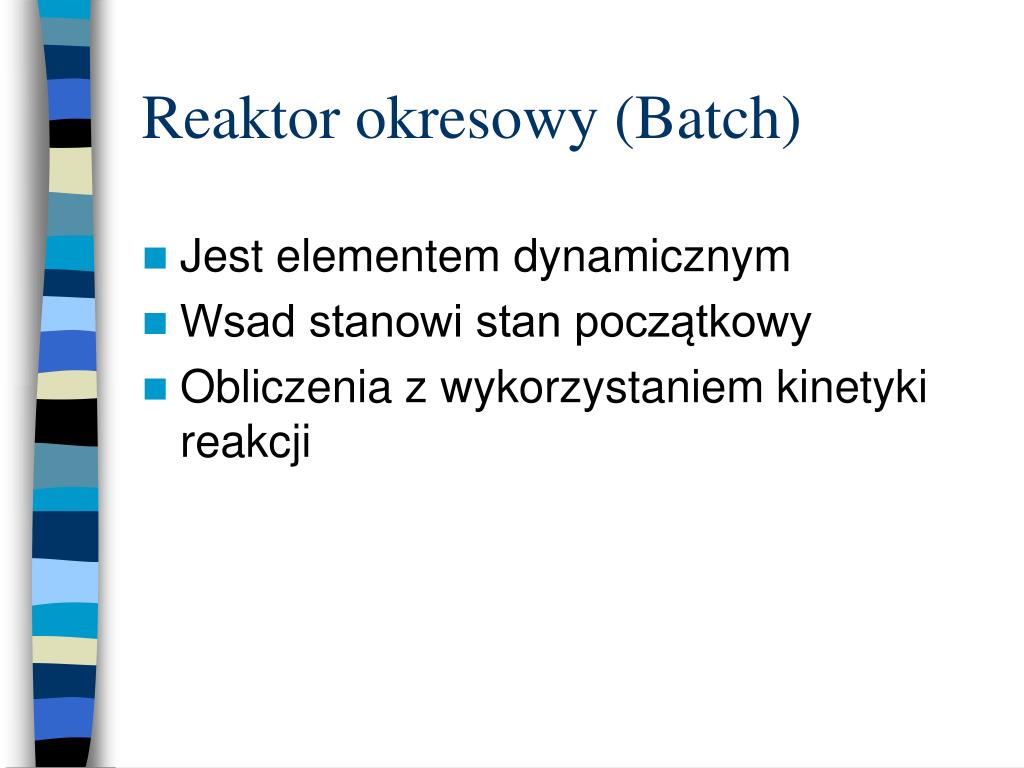 Reaktor okresowy (Batch)

Jest elementem dynamicznym
Wsad stanowi stan początkowy
Obliczenia z wykorzystaniem kinetyki reakcji